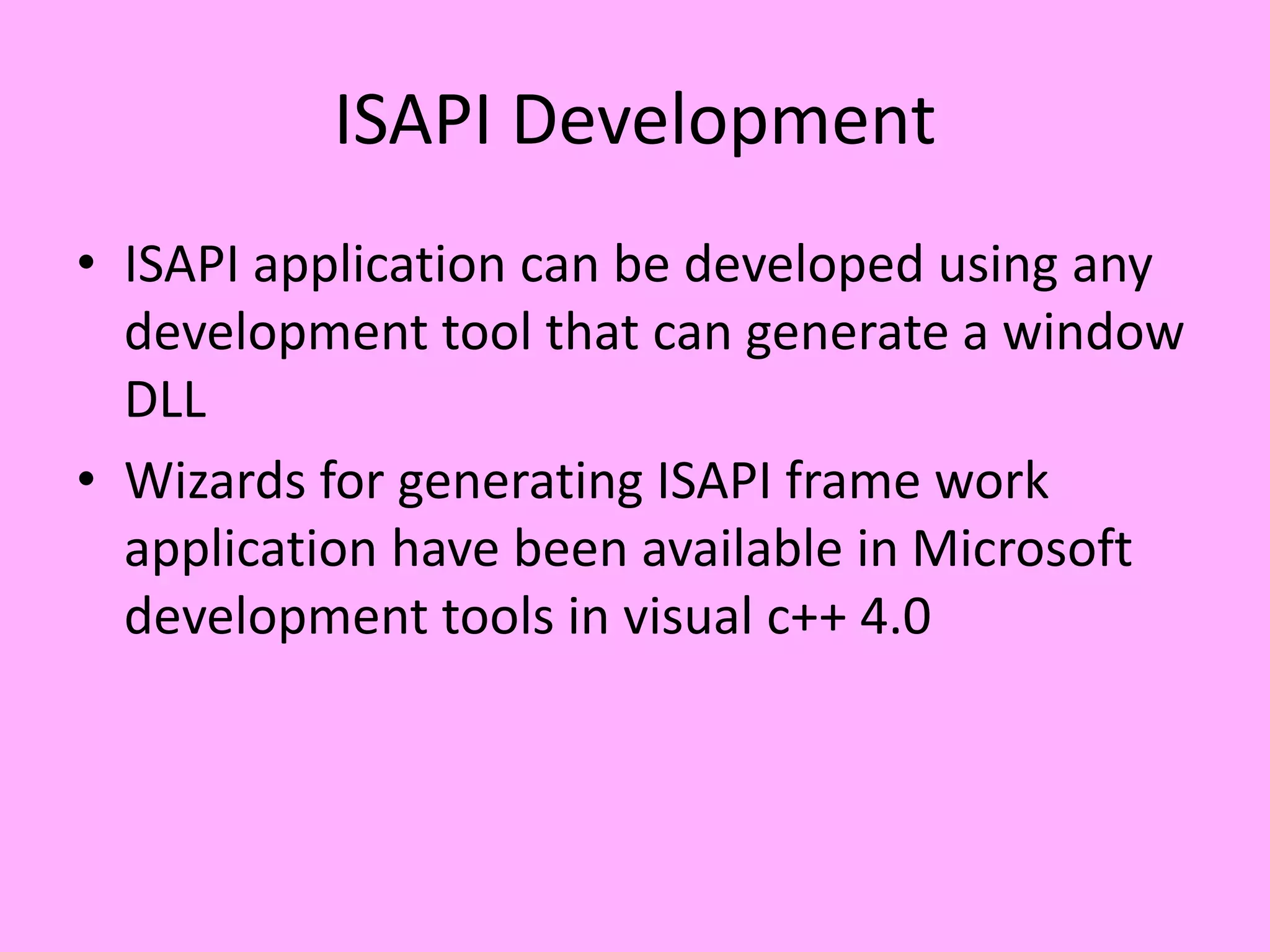 ISAPI Development

• ISAPI application can be developed using any development tool that can generate a window DLL

• Wizards for generating ISAPI frame work application have been available in Microsoft development tools in visual c++ 4.0